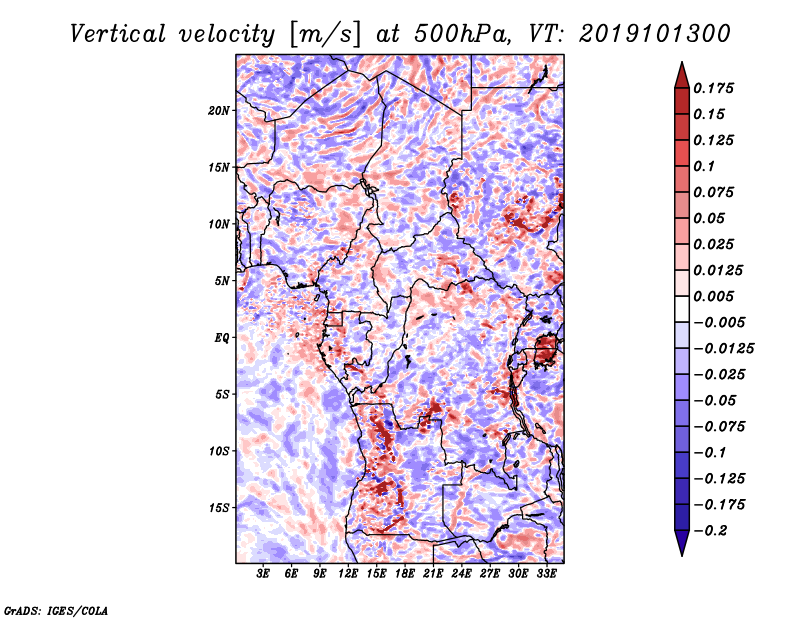 Vertical velocity [m/s] at 500hPa, VT: 2019101300

20N
15N
10N
5N
EQ
5S
10S
15S

3E 6E 9E 12E 15E 18E 21E 24E 27E 30E 33E

0.175
0.15
0.125
0.1
0.075
0.05
0.025
0.0125
0.005
−0.005
−0.0125
−0.025
−0.05
−0.075
−0.1
−0.125
−0.175
−0.2

GrADS: IGES/COLA